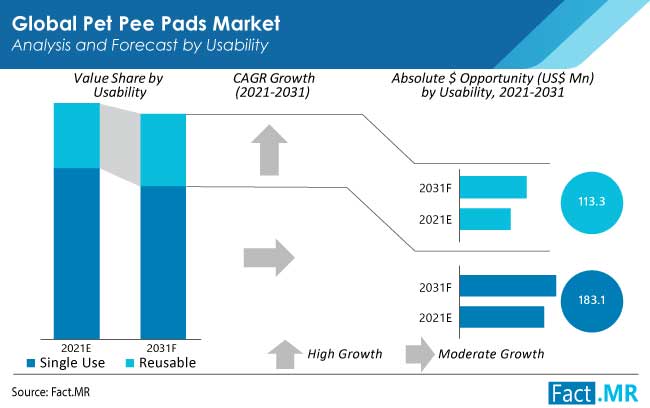 Global Pet Pee Pads Market
Analysis and Forecast by Usability

Value Share by Usability

CAGR Growth (2021-2031)

Absolute $ Opportunity (US$ Mn) by Usability, 2021-2031

2031F

2021E

113.3

2031F

2021E

183.1

2021E

2031F

Single Use

Reusable

High Growth

Moderate Growth

Source: Fact.MR

Fact.MR